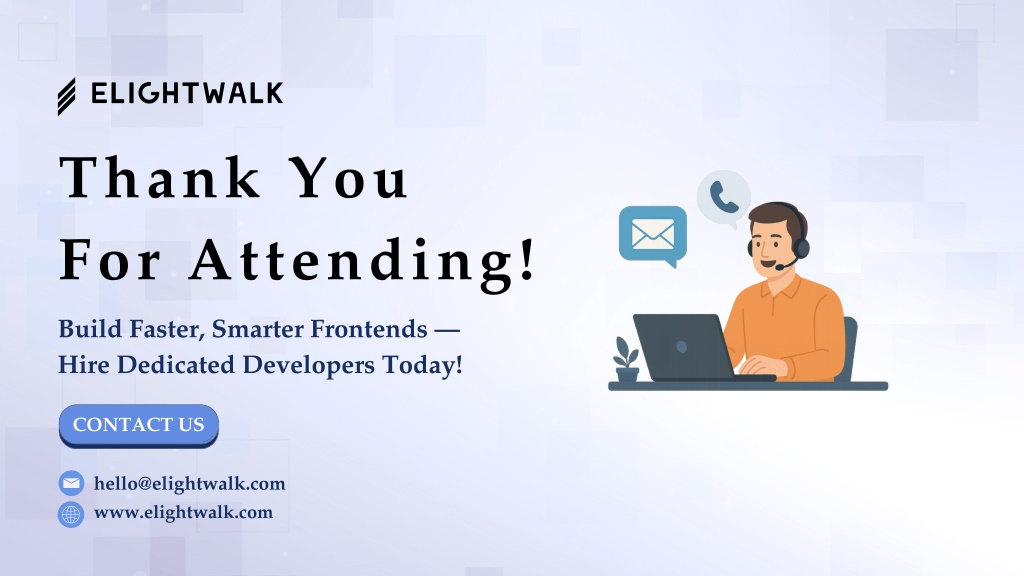 ELIGHTWALK

Thank You For Attending!

Build Faster, Smarter Frontends — Hire Dedicated Developers Today!

CONTACT US

hello@elightwalk.com
www.elightwalk.com